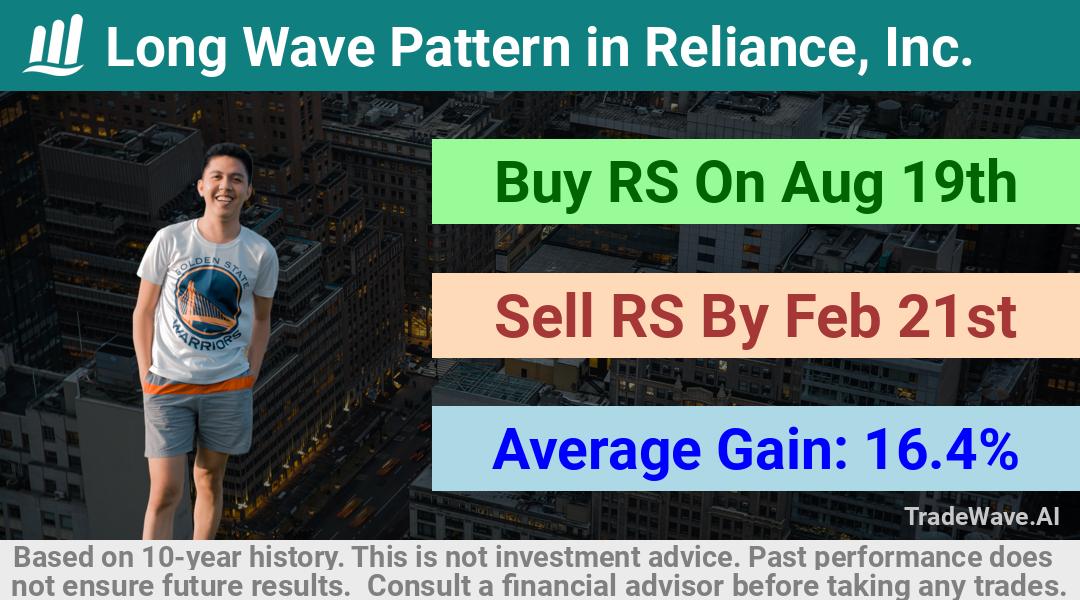 Long Wave Pattern in Reliance, Inc.

GOLDEN STATE WARRIORS

Buy RS On Aug 19th

Sell RS By Feb 21st

Average Gain: 16.4%

TradeWave.AI

Based on 10-year history. This is not investment advice. Past performance does not ensure future results. Consult a financial advisor before taking any trades.